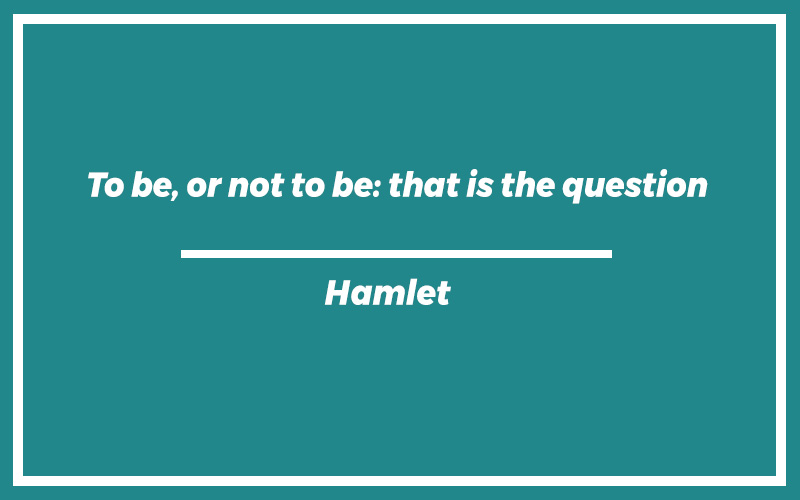 To be, or not to be: that is the question

Hamlet